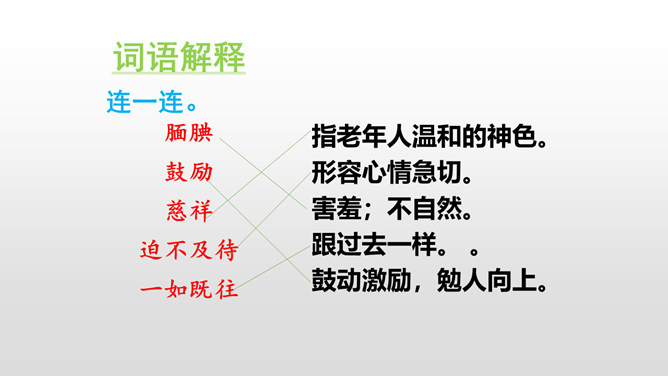 词语解释

连一连。

腼腆
鼓励
慈祥
迫不及待
一如既往

指老年人温和的神色。
形容心情急切。
害羞；不自然。
跟过去一样。 。
鼓动激励，勉人向上。